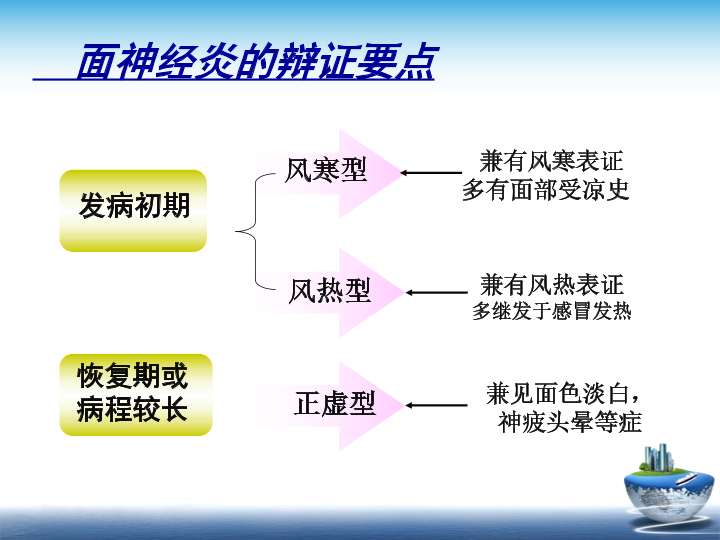 面神经炎的辩证要点

发病初期

风寒型

兼有风寒表证
多有面部受凉史

风热型

兼有风热表证
多继发于感冒发热

恢复期或病程较长

正虚型

兼见面色淡白，
神疲头晕等症